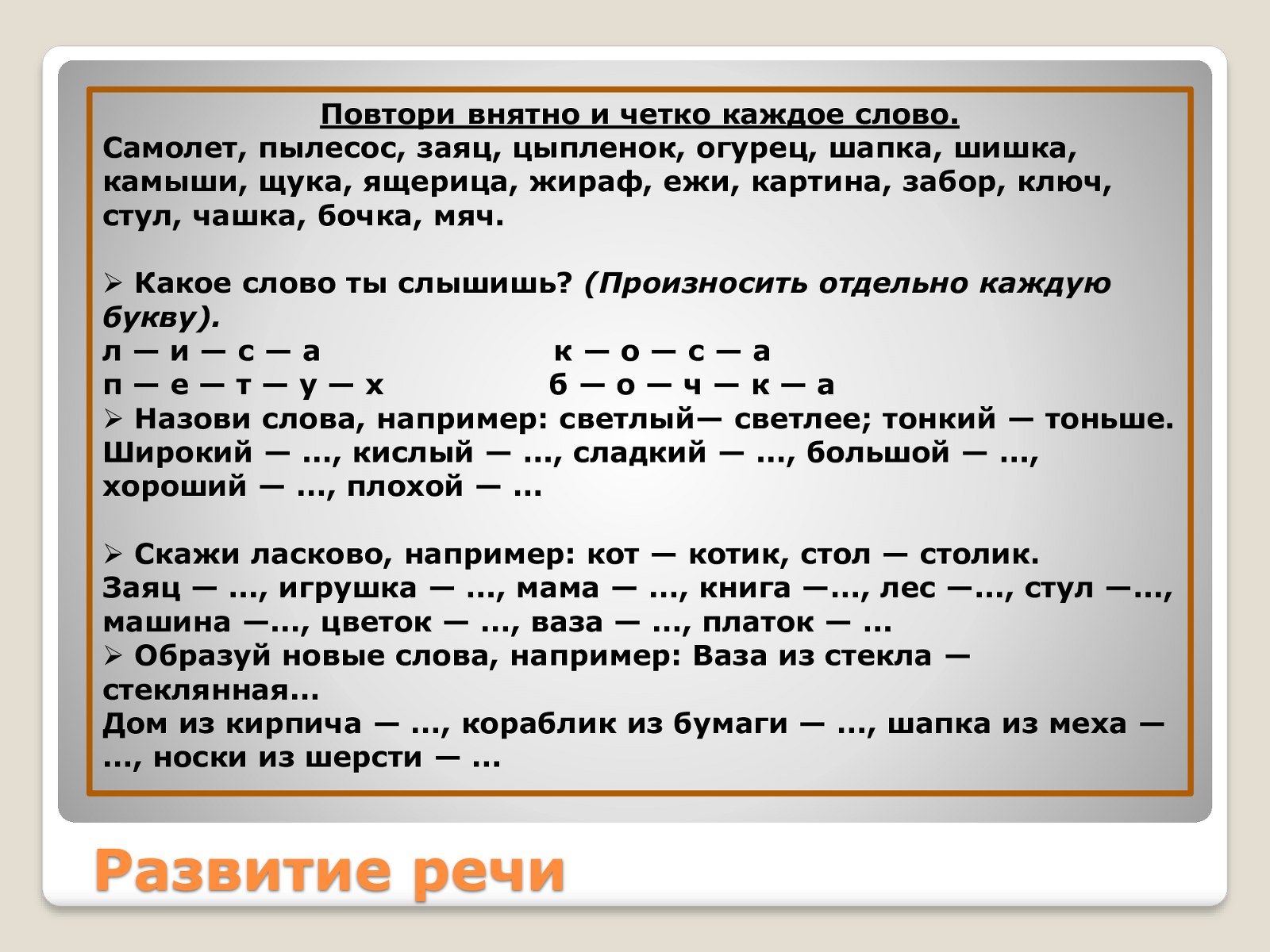 Повтори внятно и четко каждое слово.
Самолет, пылесос, заяц, цыпленок, огурец, шапка, шишка, камыши, щука, ящерица, жираф, ежи, картина, забор, ключ, стул, чашка, бочка, мяч.

➢ Какое слово ты слышишь? (Произносить отдельно каждую букву).
л — и — с — а к — о — с — а
п — е — т — у — х б — о — ч — к — а
➢ Назови слова, например: светлый— светлее; тонкий — тоньше.
Широкий — ..., кислый — ..., сладкий — ..., большой — ..., хороший — ..., плохой — ...

➢ Скажи ласково, например: кот — котик, стол — столик.
Заяц — ..., игрушка — ..., мама — ..., книга —..., лес —..., стул —..., машина —..., цветок — ..., ваза — ..., платок — ...
➢ Образуй новые слова, например: Ваза из стекла — стеклянная...
Дом из кирпича — ..., кораблик из бумаги — ..., шапка из меха — ..., носки из шерсти — ...

Развитие речи